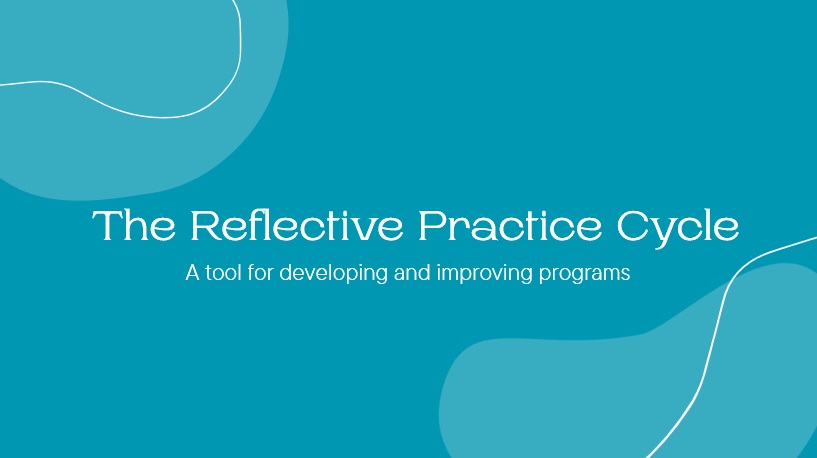 The Reflective Practice Cycle

A tool for developing and improving programs